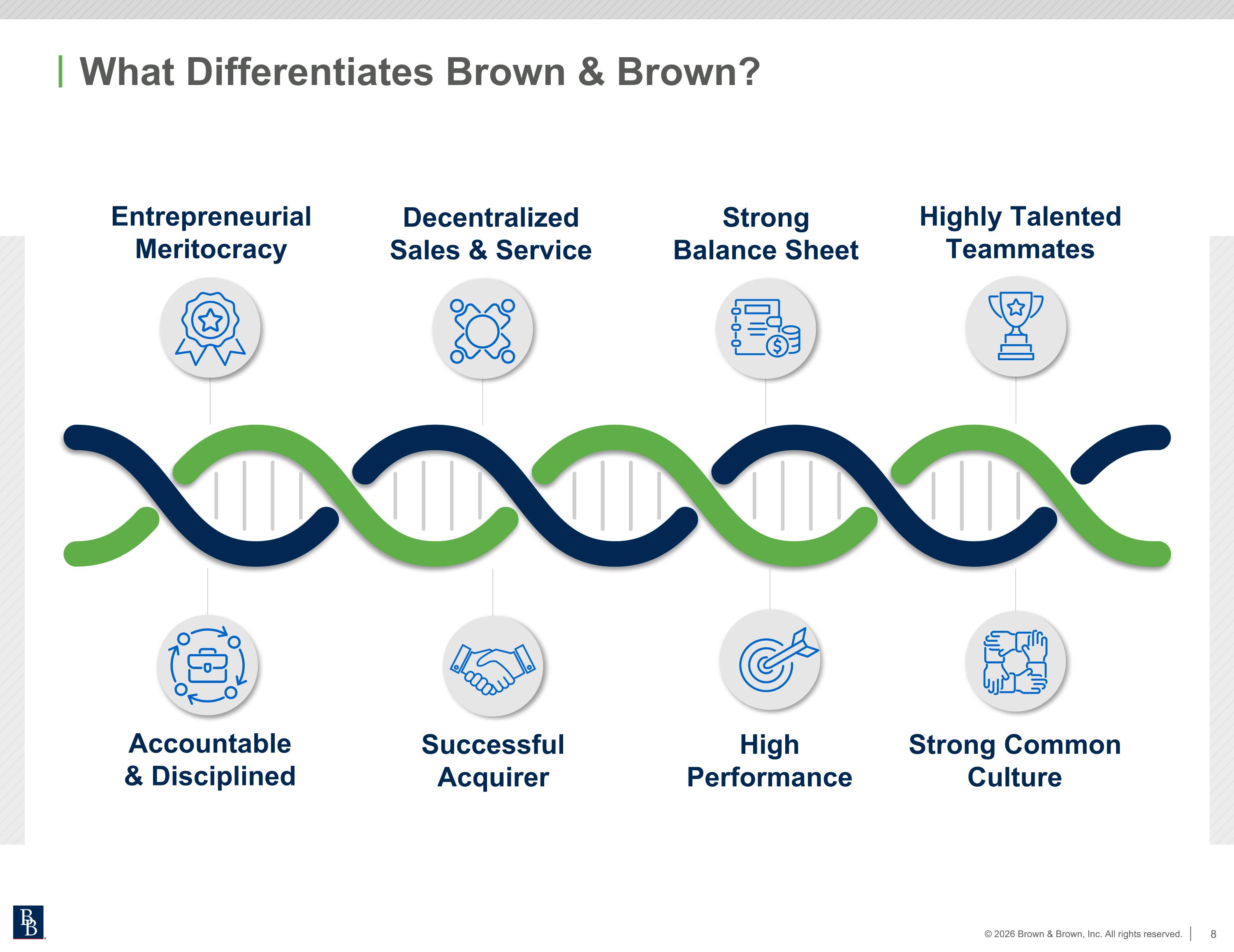 What Differentiates Brown & Brown?

Entrepreneurial Meritocracy

Decentralized Sales & Service

Strong Balance Sheet

Highly Talented Teammates

Accountable & Disciplined

Successful Acquirer

High Performance

Strong Common Culture

BB

© 2026 Brown & Brown, Inc. All rights reserved. | 8